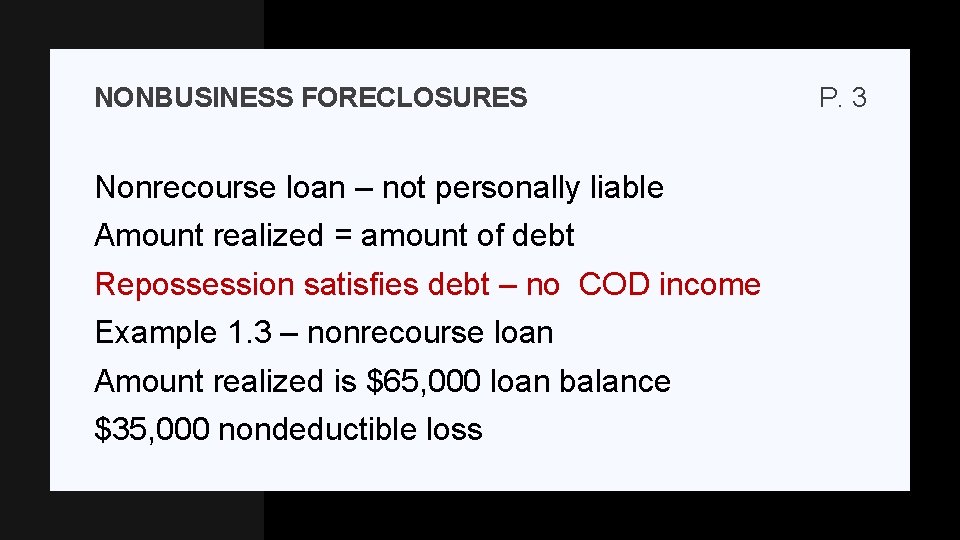 NONBUSINESS FORECLOSURES

P. 3

Nonrecourse loan – not personally liable
Amount realized = amount of debt
Repossession satisfies debt – no COD income
Example 1.3 – nonrecourse loan
Amount realized is \$65,000 loan balance
\$35,000 nondeductible loss